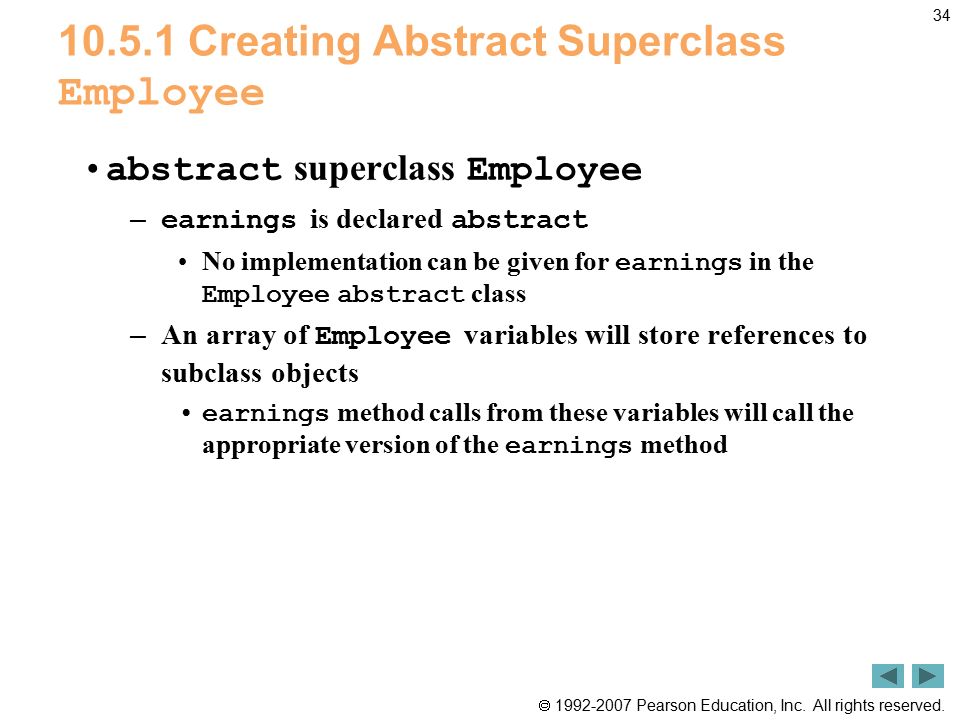 34

10.5.1 Creating Abstract Superclass Employee

• abstract superclass Employee

– earnings is declared abstract

• No implementation can be given for earnings in the Employee abstract class

– An array of Employee variables will store references to subclass objects

• earnings method calls from these variables will call the appropriate version of the earnings method

© 1992-2007 Pearson Education, Inc. All rights reserved.